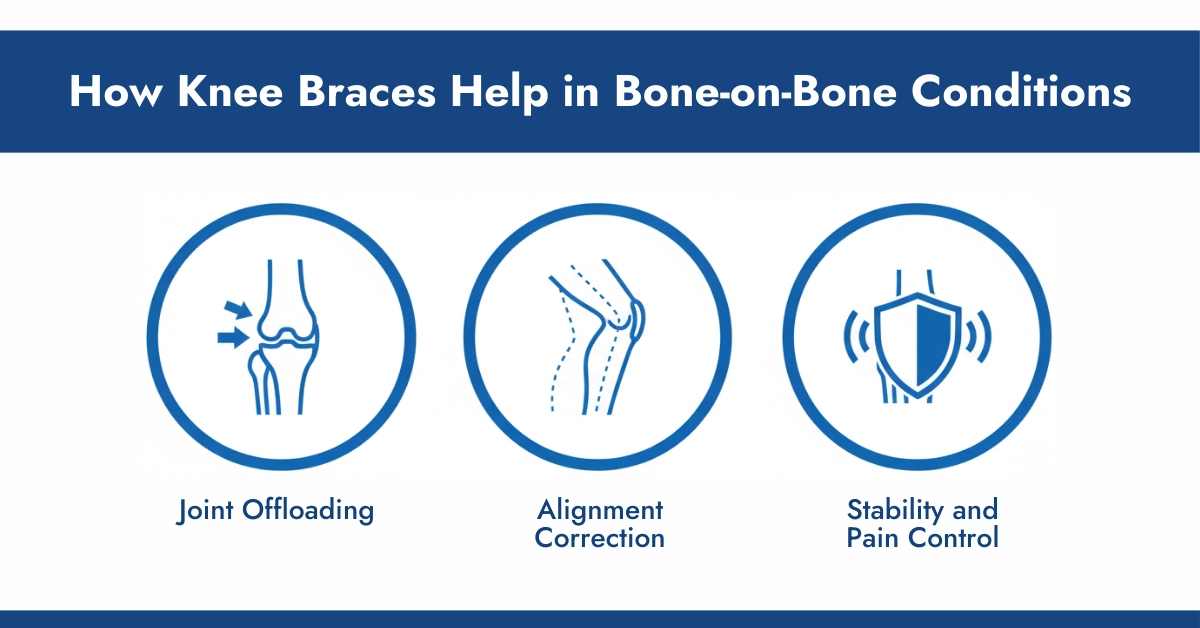 How Knee Braces Help in Bone-on-Bone Conditions

Joint Offloading

Alignment Correction

Stability and Pain Control